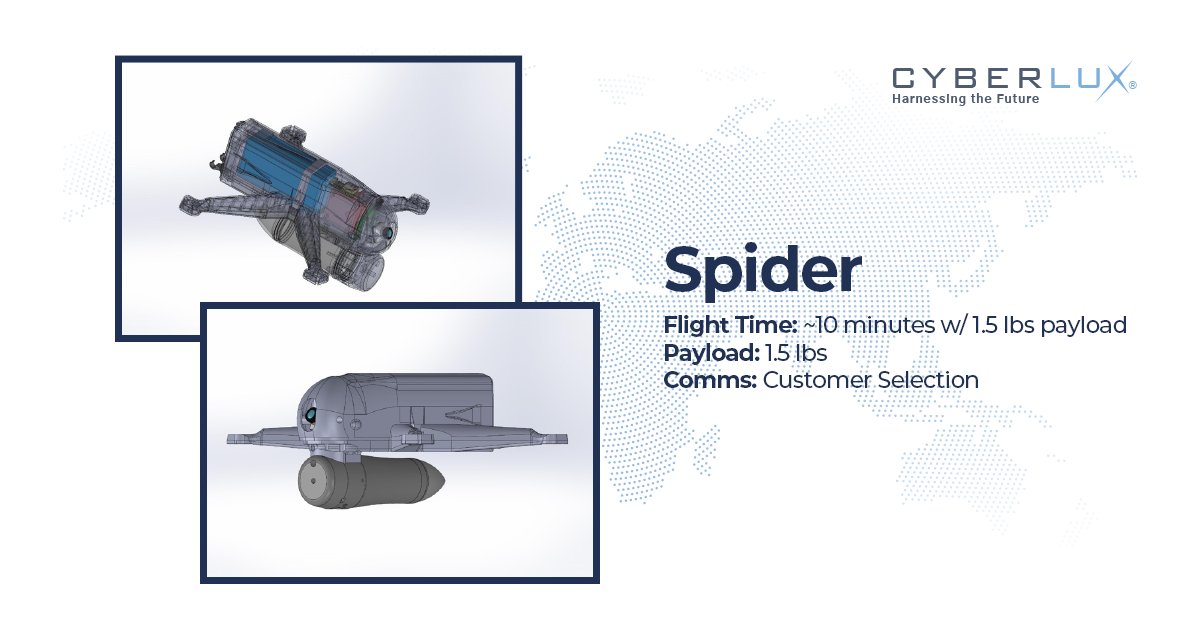 CYBERLUX®
Harnessing the Future

Spider

Flight Time: ~10 minutes w/ 1.5 lbs payload
Payload: 1.5 lbs
Comms: Customer Selection